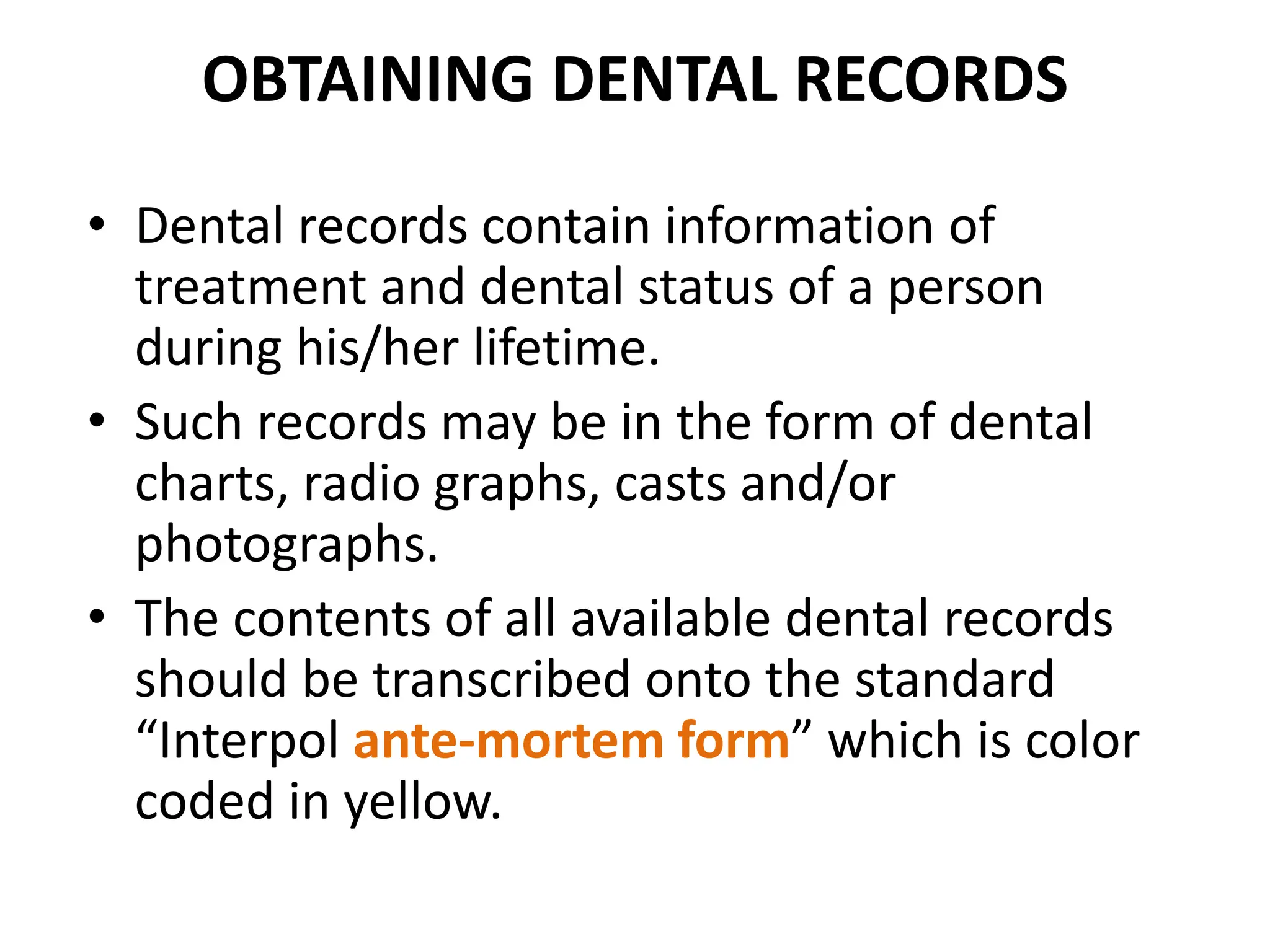 OBTAINING DENTAL RECORDS

• Dental records contain information of treatment and dental status of a person during his/her lifetime.

• Such records may be in the form of dental charts, radio graphs, casts and/or photographs.

• The contents of all available dental records should be transcribed onto the standard “Interpol ante-mortem form” which is color coded in yellow.